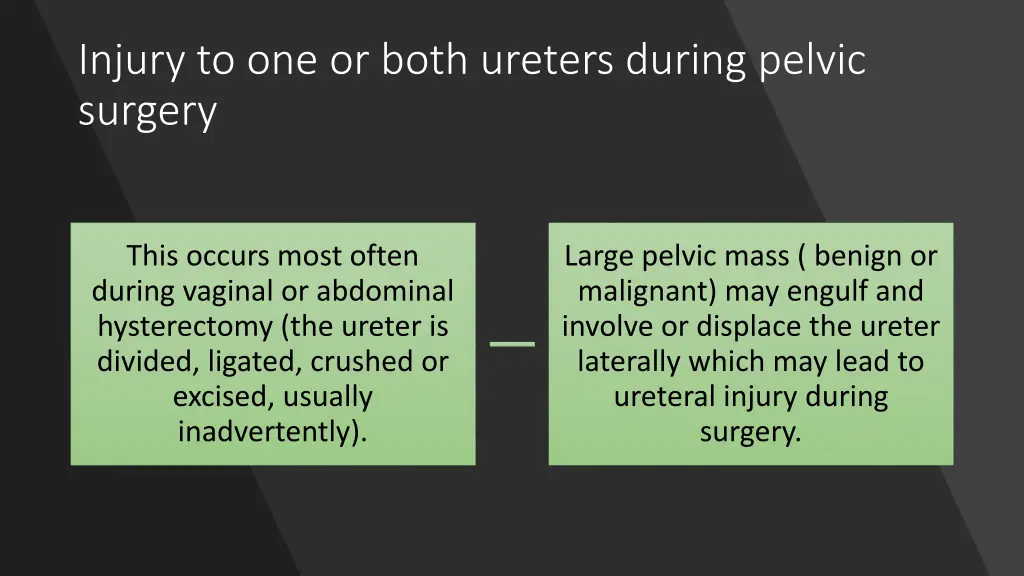 Injury to one or both ureters during pelvic surgery

This occurs most often during vaginal or abdominal hysterectomy (the ureter is divided, ligated, crushed or excised, usually inadvertently).

Large pelvic mass ( benign or malignant) may engulf and involve or displace the ureter laterally which may lead to ureteral injury during surgery.